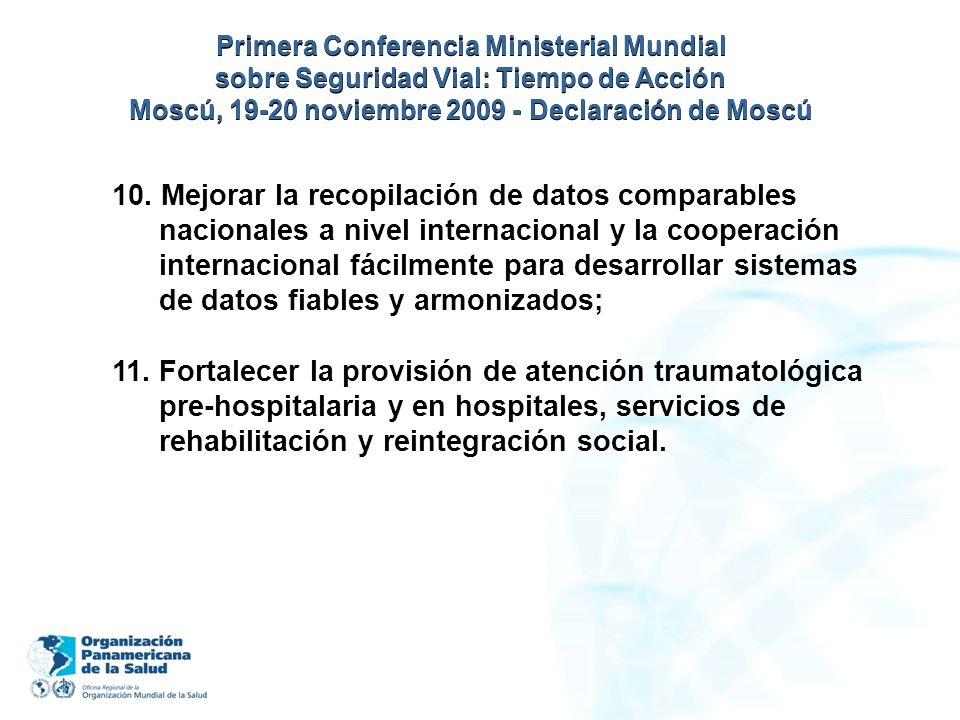 Primera Conferencia Ministerial Mundial sobre Seguridad Vial: Tiempo de Acción
Moscú, 19-20 noviembre 2009 - Declaración de Moscú

10. Mejorar la recopilación de datos comparables nacionales a nivel internacional y la cooperación internacional fácilmente para desarrollar sistemas de datos fiables y armonizados;

11. Fortalecer la provisión de atención traumatológica pre-hospitalaria y en hospitales, servicios de rehabilitación y reintegración social.

Organización Panamericana de la Salud
Oficina Regional de la Organización Mundial de la Salud